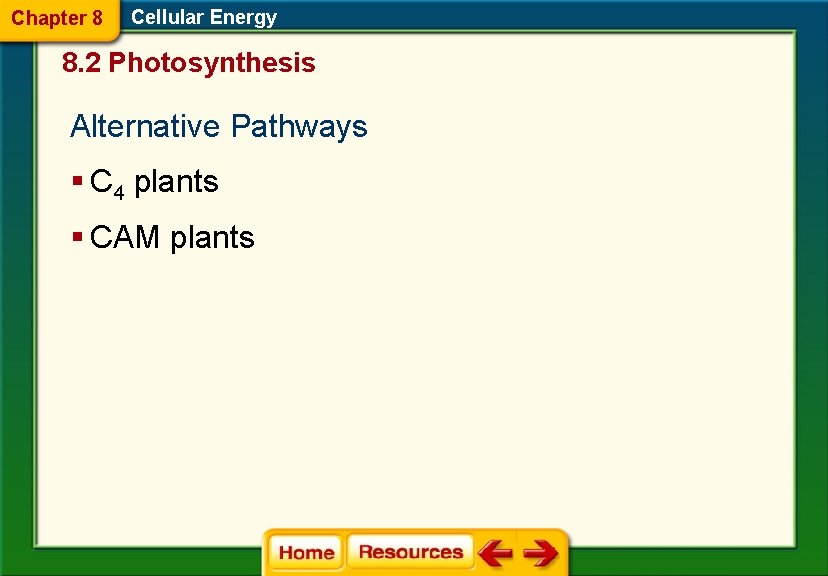 Chapter 8 Cellular Energy

8.2 Photosynthesis

Alternative Pathways

▪ $C_4$ plants

▪ CAM plants

Home Resources